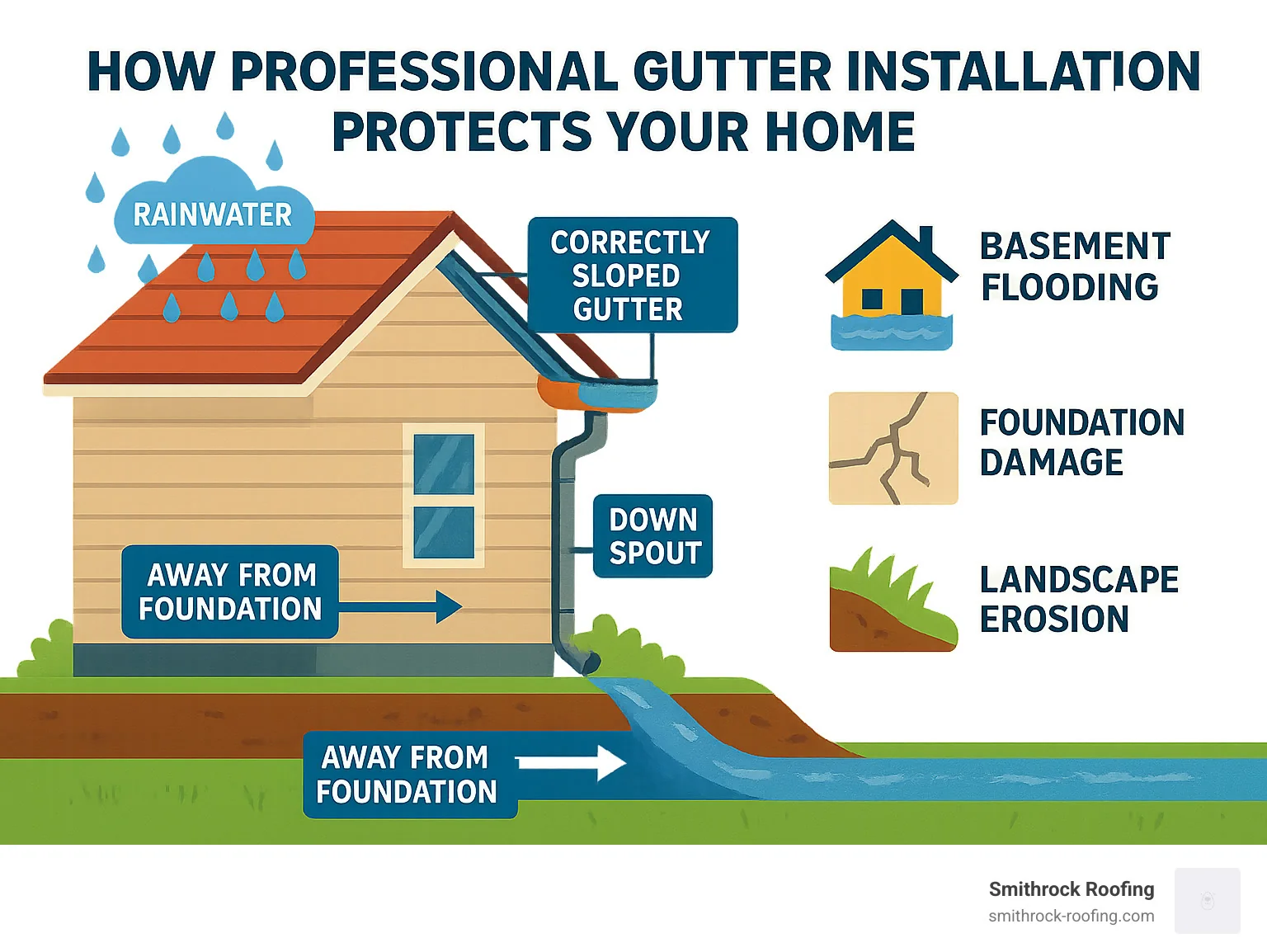 HOW PROFESSIONAL GUTTER INSTALLATION PROTECTS YOUR HOME

RAINWATER

CORRECTLY SLOPED GUTTER

DOWN SPOUT

AWAY FROM FOUNDATION

AWAY FROM FOUNDATION

BASEMENT FLOODING

FOUNDATION DAMAGE

LANDSCAPE EROSION

Smithrock Roofing
smithrock-roofing.com